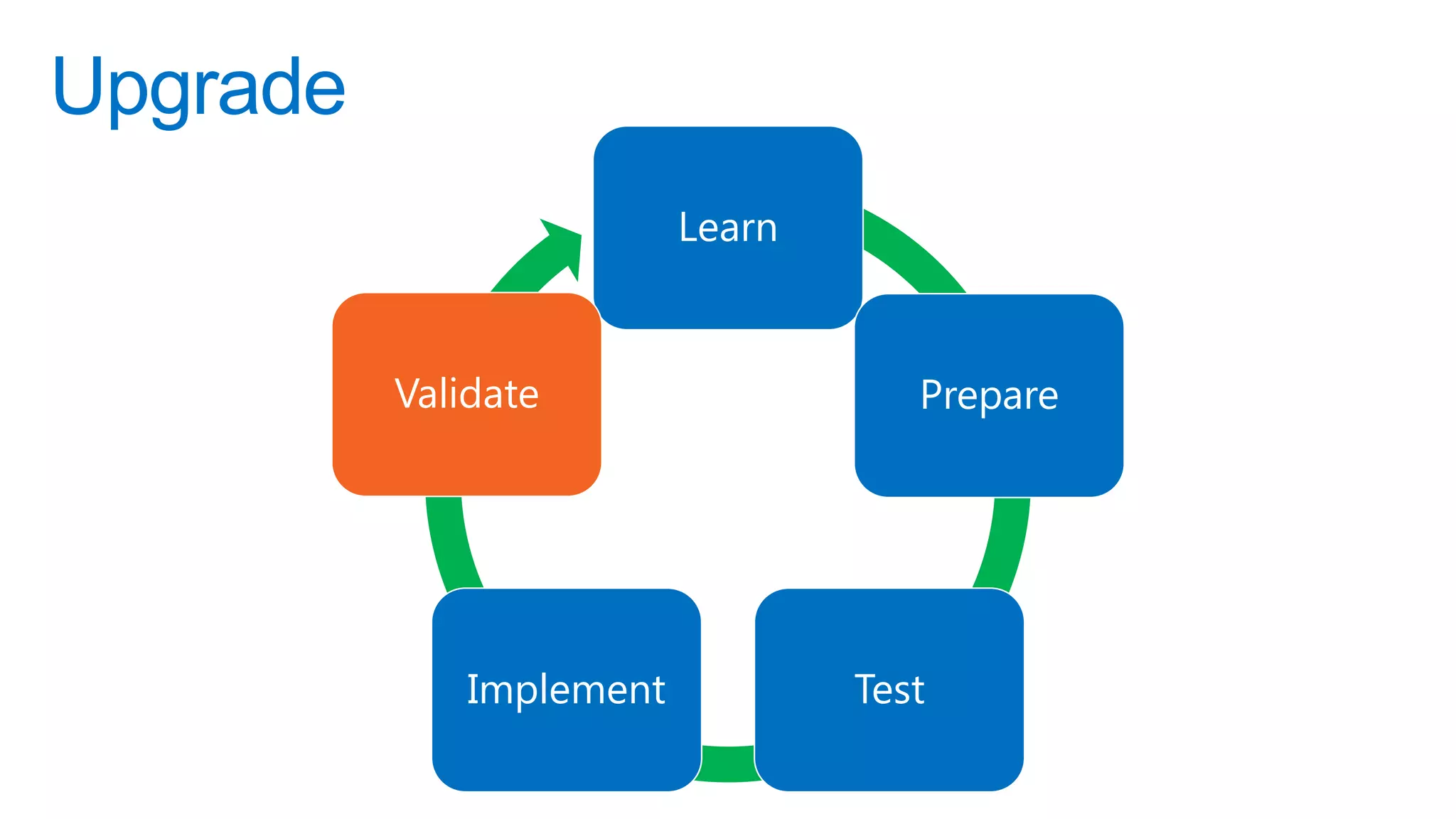 Upgrade

Learn

Prepare

Test

Implement

Validate